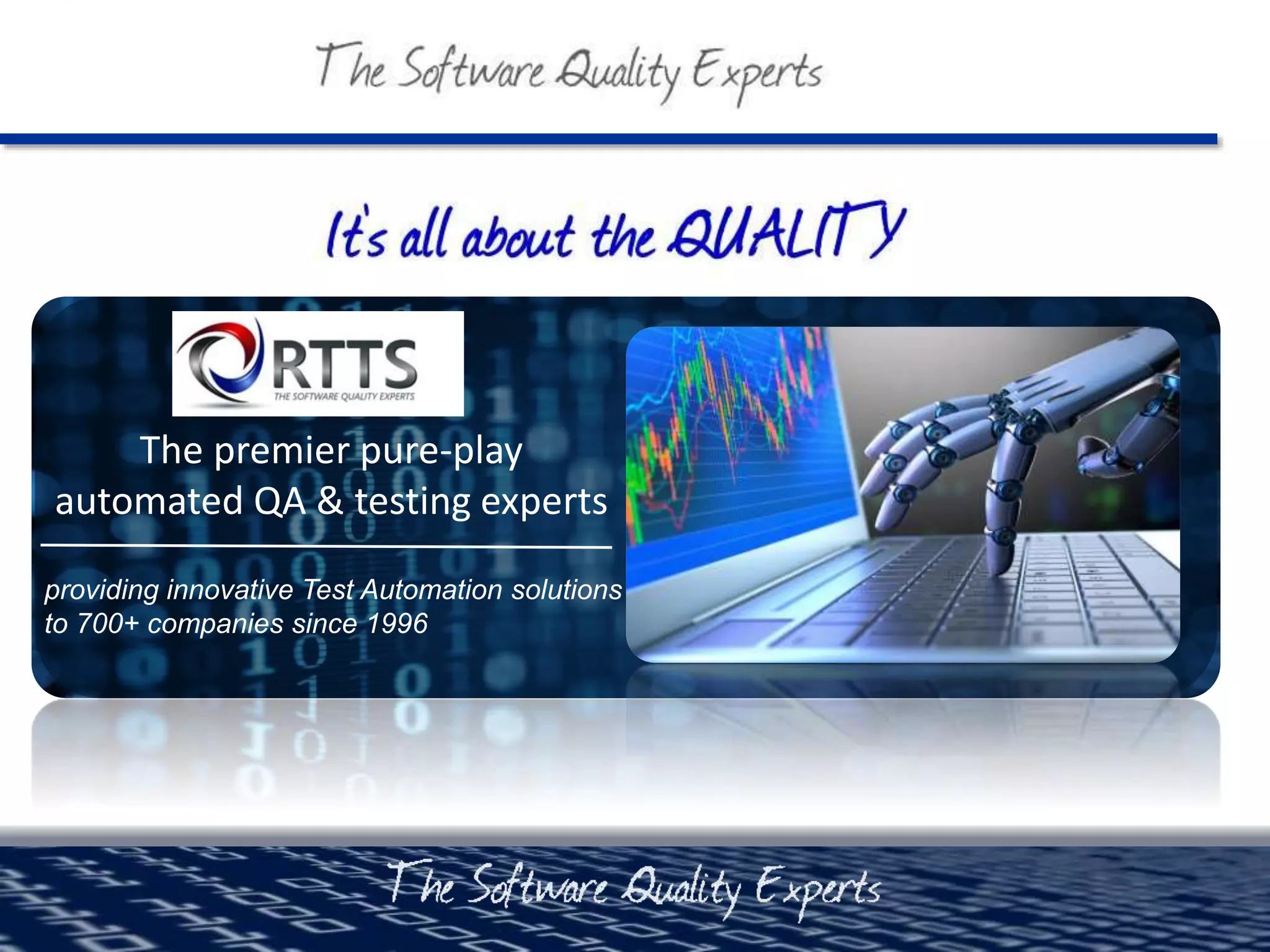 The Software Quality Experts

It's all about the QUALITY

RTTS
THE SOFTWARE QUALITY EXPERTS

The premier pure-play automated QA & testing experts

providing innovative Test Automation solutions to 700+ companies since 1996

The Software Quality Experts